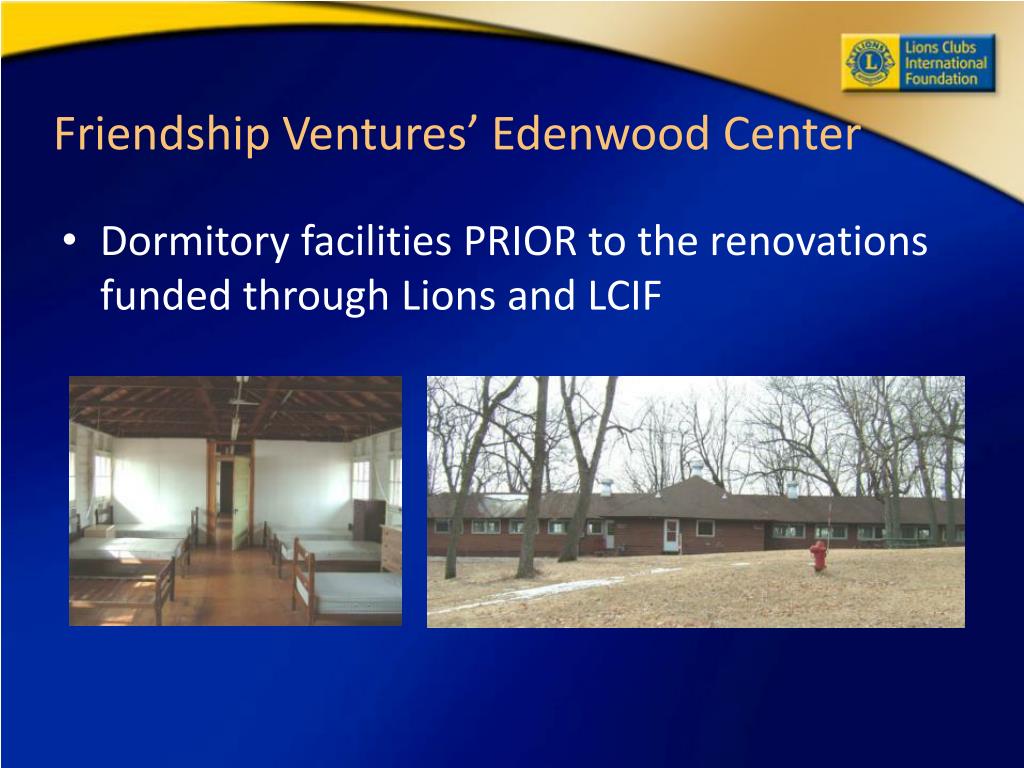 Lions Clubs International Foundation

Friendship Ventures' Edenwood Center

• Dormitory facilities PRIOR to the renovations funded through Lions and LCIF